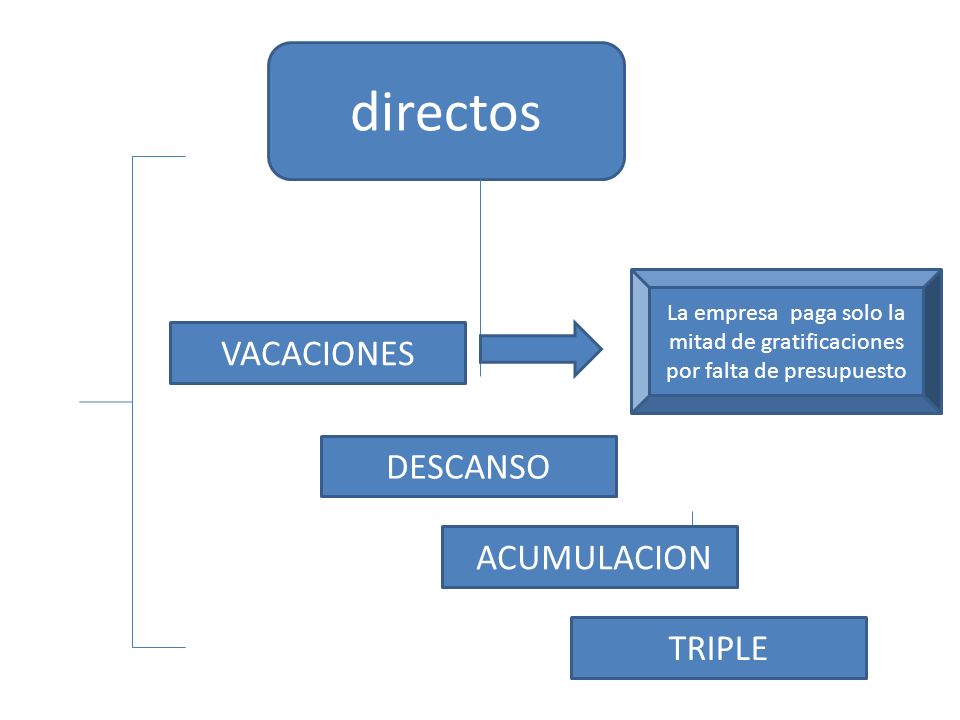 directos

VACACIONES

La empresa paga solo la mitad de gratificaciones por falta de presupuesto

DESCANSO

ACUMULACION

TRIPLE